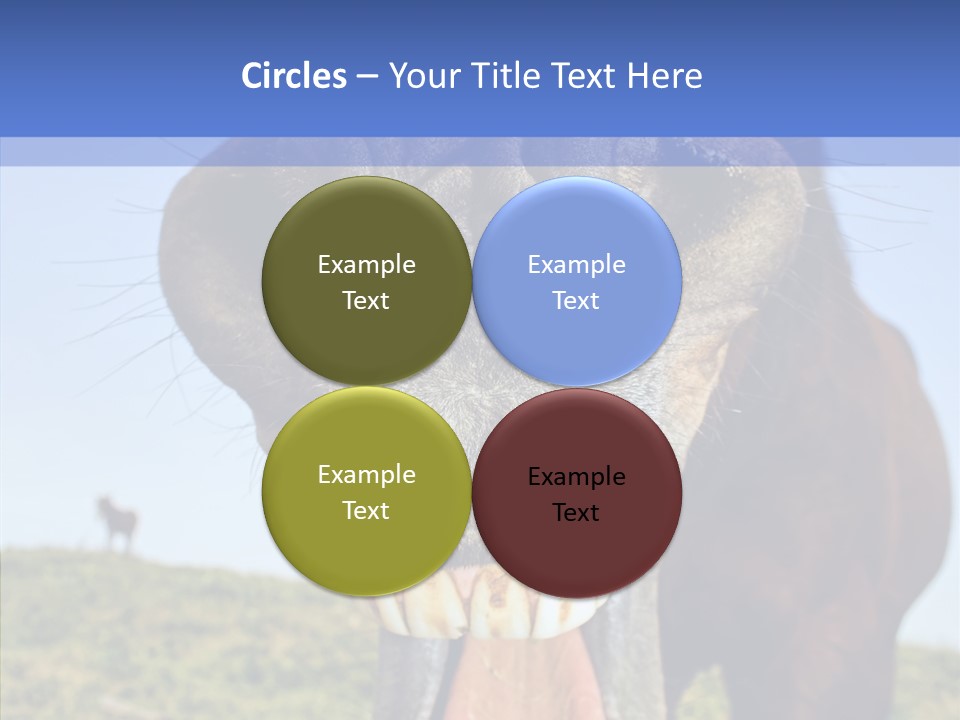 Circles – Your Title Text Here

Example Text

Example Text

Example Text

Example Text